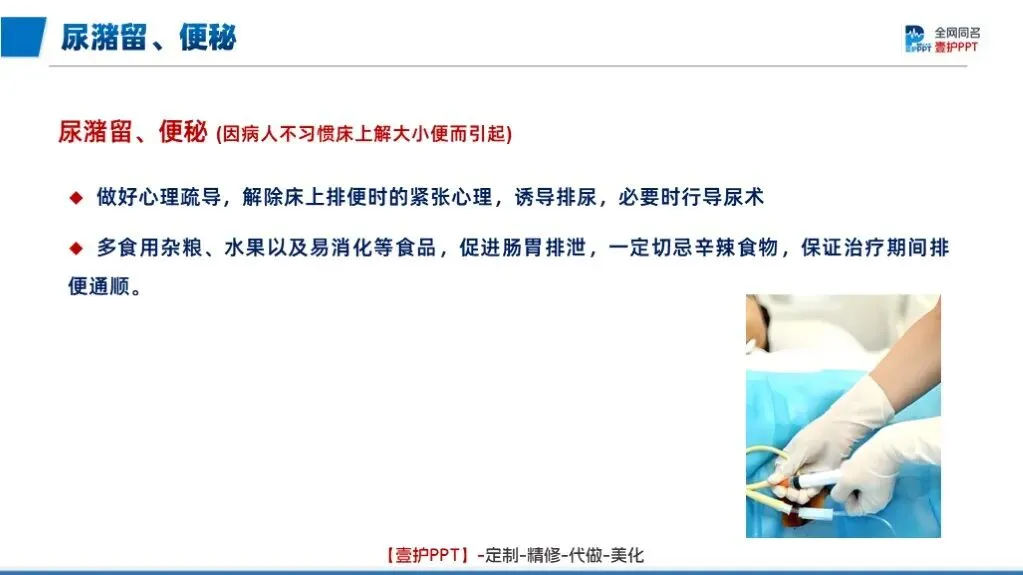 尿潴留、便秘

全网同名
壹护PPT

尿潴留、便秘 (因病人不习惯床上解大小便而引起)

◆ 做好心理疏导，解除床上排便时的紧张心理，诱导排尿，必要时行导尿术

◆ 多食用杂粮、水果以及易消化等食品，促进肠胃排泄，一定切忌辛辣食物，保证治疗期间排便通顺。

【壹护PPT】-定制-精修-代做-美化